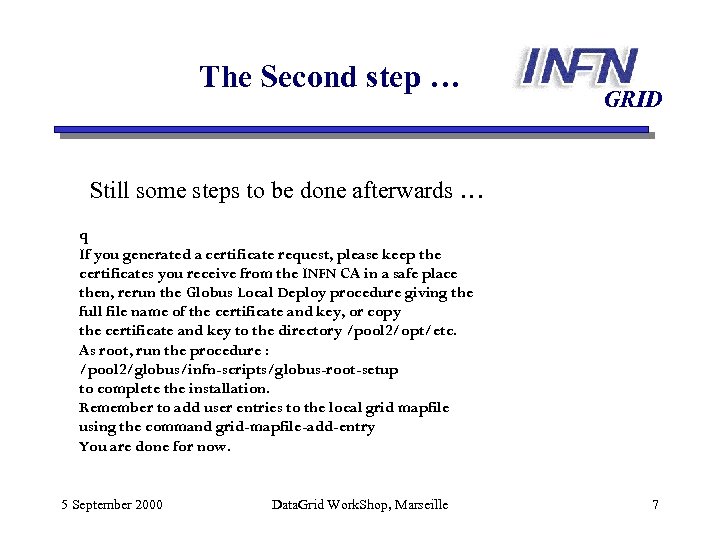 The Second step …

INFN GRID

Still some steps to be done afterwards …

q
If you generated a certificate request, please keep the certificates you receive from the INFN CA in a safe place then, rerun the Globus Local Deploy procedure giving the full file name of the certificate and key, or copy the certificate and key to the directory /pool2/opt/etc.
As root, run the procedure :
/pool2/globus/infn-scripts/globus-root-setup
to complete the installation.
Remember to add user entries to the local grid mapfile using the command grid-mapfile-add-entry
You are done for now.

5 September 2000

DataGrid WorkShop, Marseille

7